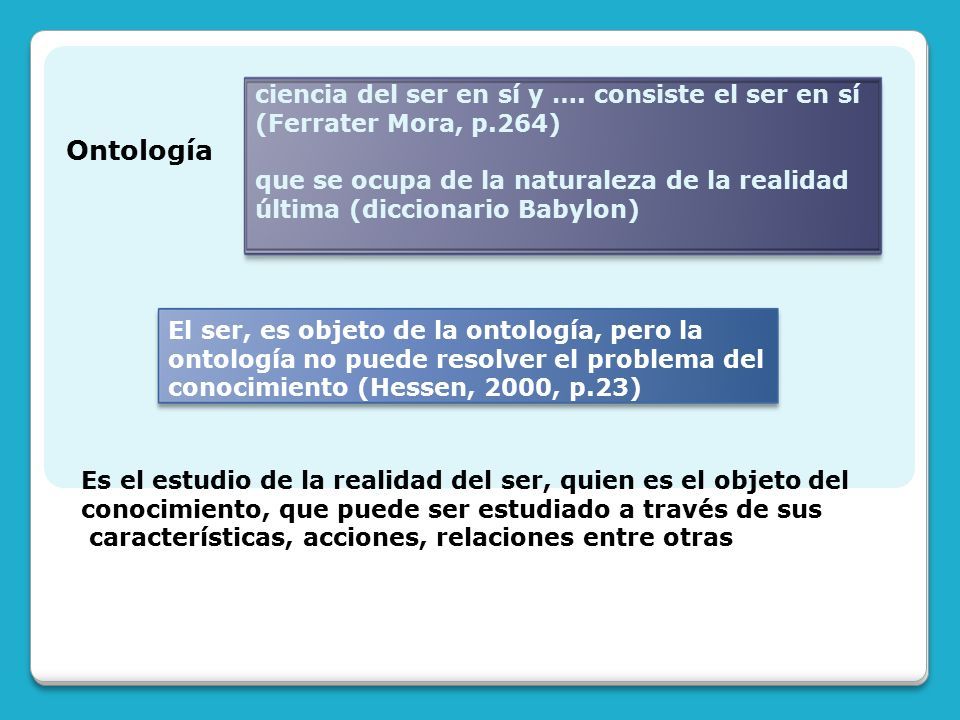 Ontología

ciencia del ser en sí y .... consiste el ser en sí (Ferrater Mora, p.264)

que se ocupa de la naturaleza de la realidad última (diccionario Babylon)

El ser, es objeto de la ontología, pero la ontología no puede resolver el problema del conocimiento (Hessen, 2000, p.23)

Es el estudio de la realidad del ser, quien es el objeto del conocimiento, que puede ser estudiado a través de sus características, acciones, relaciones entre otras